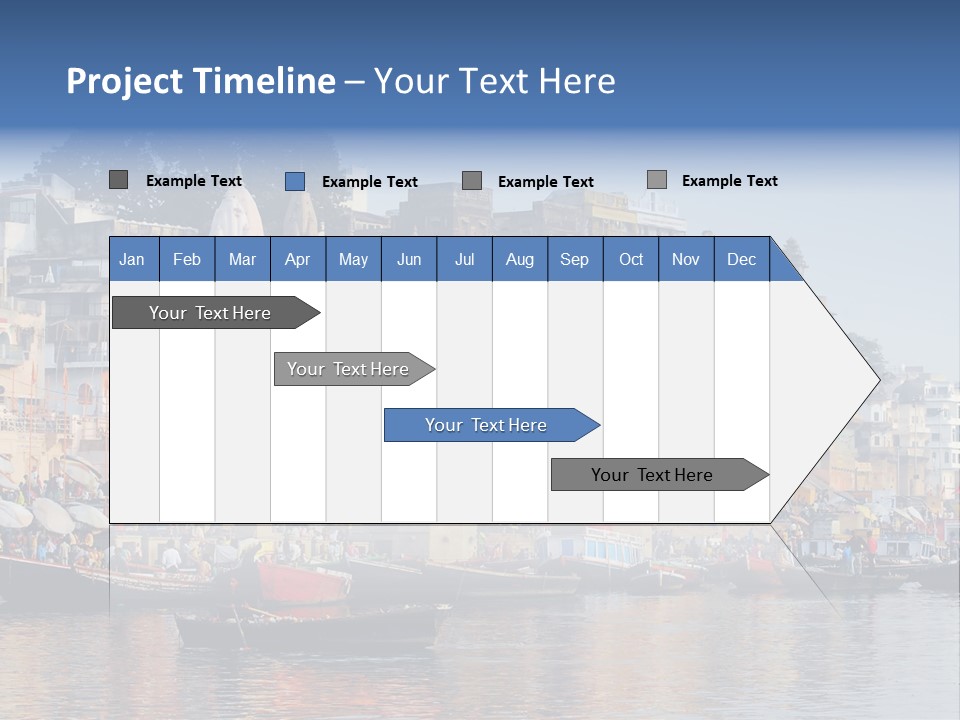 Project Timeline – Your Text Here

Example Text Example Text Example Text Example Text

| Jan | Feb | Mar | Apr | May | Jun | Jul | Aug | Sep | Oct | Nov | Dec |
|---|---|---|---|---|---|---|---|---|---|---|---|

Your Text Here

Your Text Here

Your Text Here

Your Text Here